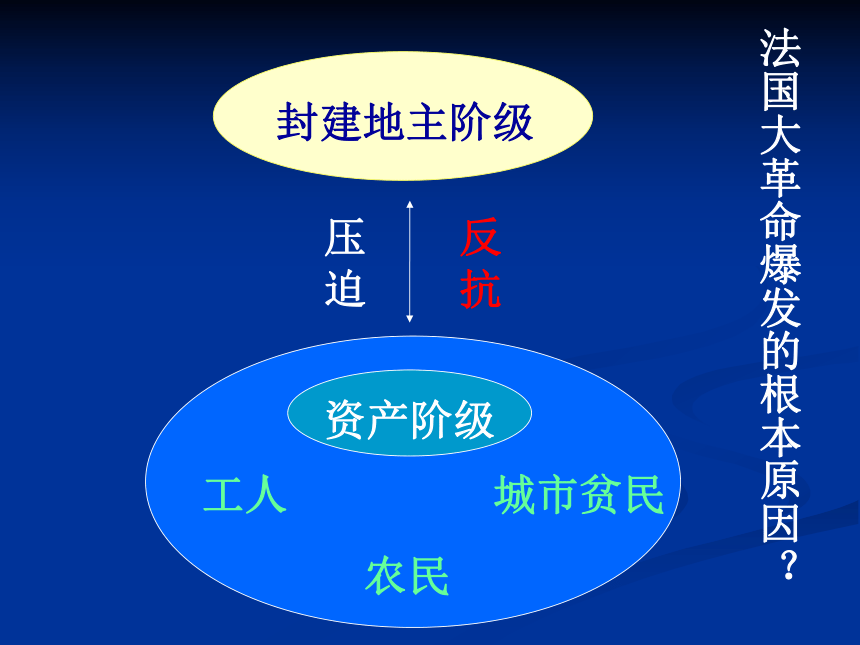 法国大革命爆发的根本原因？

封建地主阶级

压迫

反抗

资产阶级

工人

城市贫民

农民